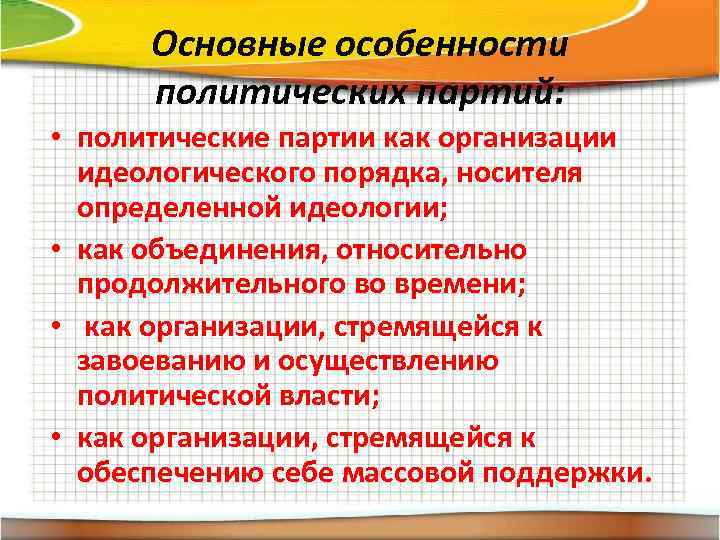 Основные особенности политических партий:

• политические партии как организации идеологического порядка, носителя определенной идеологии;

• как объединения, относительно продолжительного во времени;

• как организации, стремящейся к завоеванию и осуществлению политической власти;

• как организации, стремящейся к обеспечению себе массовой поддержки.